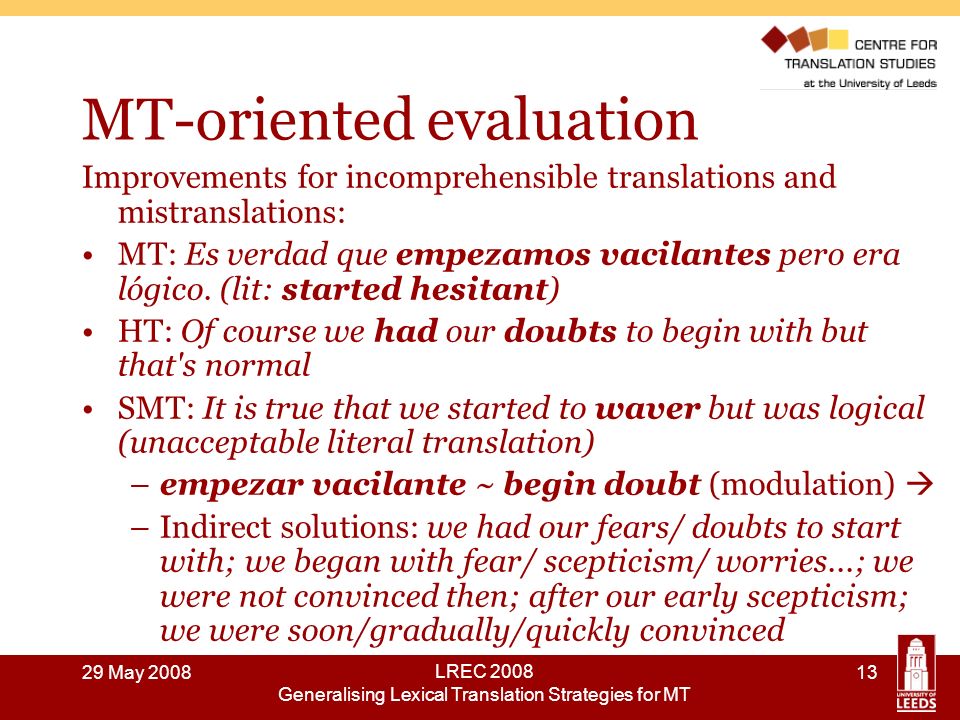 CENTRE FOR
TRANSLATION STUDIES
at the University of Leeds

MT-oriented evaluation

Improvements for incomprehensible translations and mistranslations:

• MT: Es verdad que empezamos vacilantes pero era lógico. (lit: started hesitant)

• HT: Of course we had our doubts to begin with but that's normal

• SMT: It is true that we started to waver but was logical (unacceptable literal translation)

– empezar vacilante ~ begin doubt (modulation) →

– Indirect solutions: we had our fears/ doubts to start with; we began with fear/ scepticism/ worries…; we were not convinced then; after our early scepticism; we were soon/gradually/quickly convinced

29 May 2008

LREC 2008
Generalising Lexical Translation Strategies for MT

13

UNIVERSITY OF LEEDS